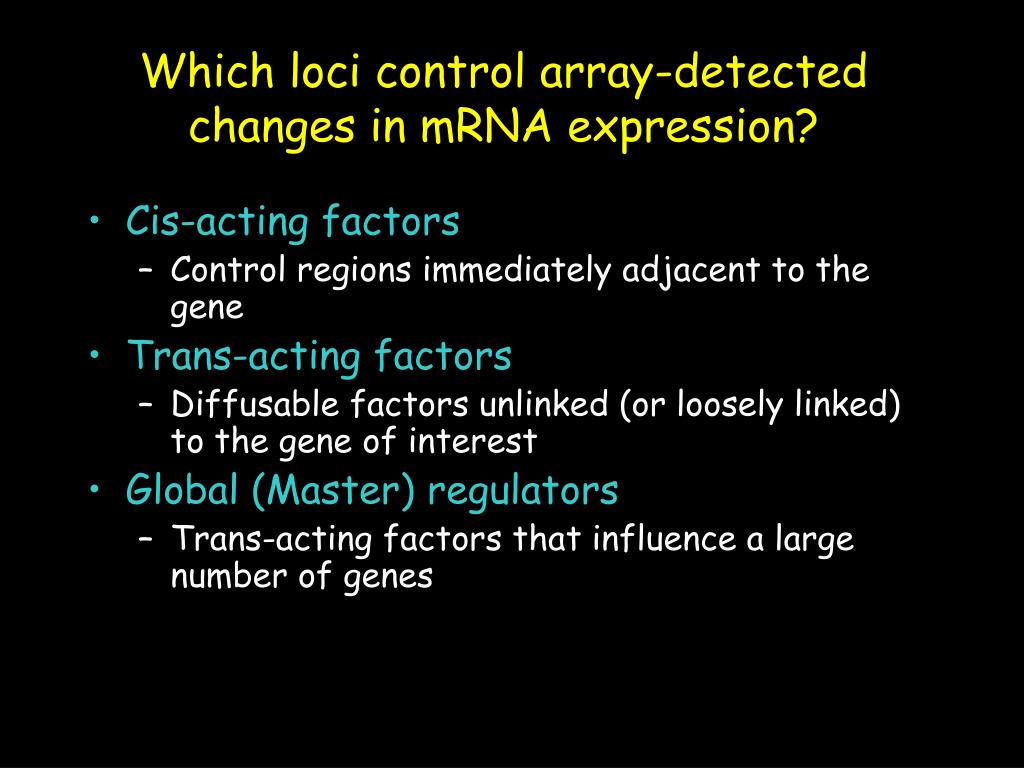 Which loci control array-detected changes in mRNA expression?

• Cis-acting factors
 – Control regions immediately adjacent to the gene
• Trans-acting factors
 – Diffusable factors unlinked (or loosely linked) to the gene of interest
• Global (Master) regulators
 – Trans-acting factors that influence a large number of genes